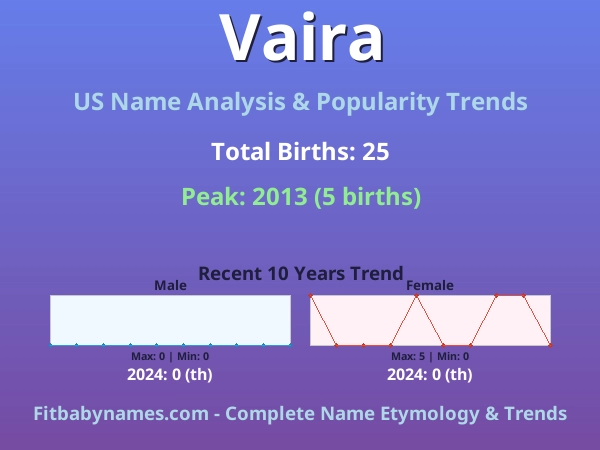 Vaira

US Name Analysis & Popularity Trends

Total Births: 25

Peak: 2013 (5 births)

Recent 10 Years Trend

Male

Max: 0 | Min: 0

2024: 0 (th)

Female

Max: 5 | Min: 0

2024: 0 (th)

Fitbabynames.com - Complete Name Etymology & Trends